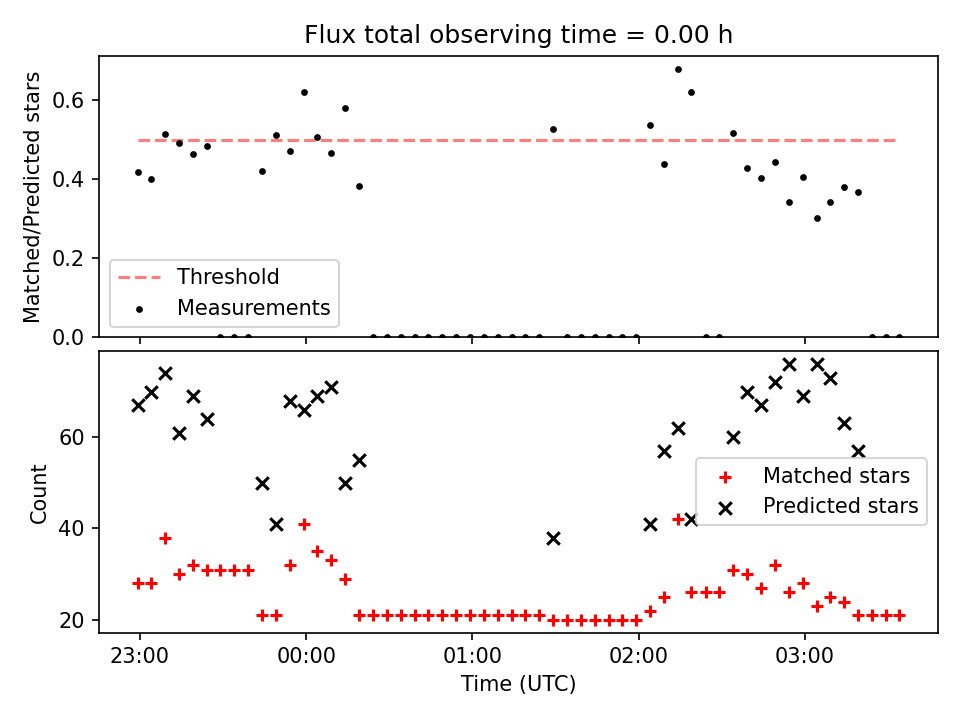 Flux total observing time = 0.00 h

Matched/Predicted stars

0.6
0.4
0.2
0.0

Threshold
Measurements

Count

60
40
20

Matched stars
Predicted stars

23:00
00:00
01:00
02:00
03:00

Time (UTC)